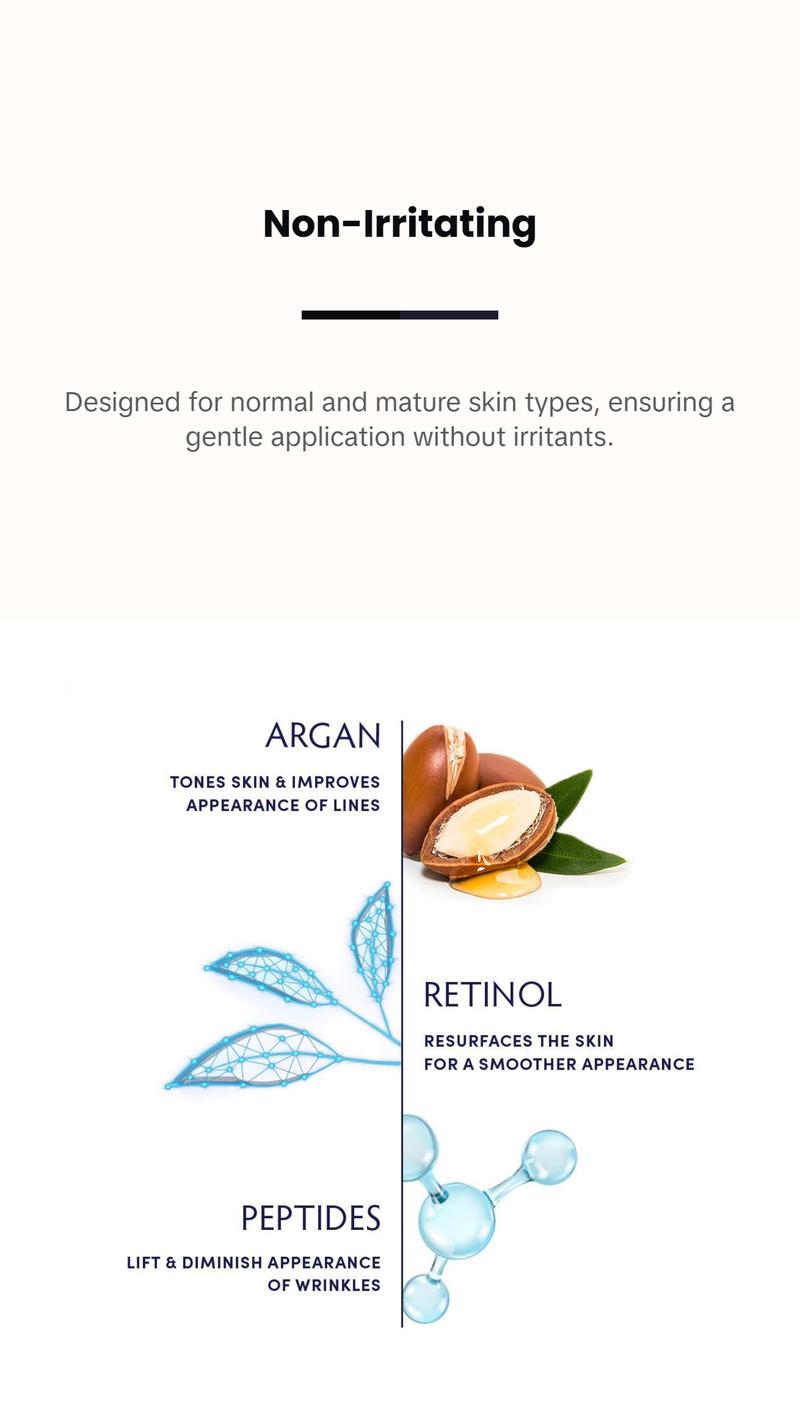 Non-Irritating

Designed for normal and mature skin types, ensuring a gentle application without irritants.

ARGAN

TONES SKIN & IMPROVES APPEARANCE OF LINES

RETINOL

RESURFACES THE SKIN FOR A SMOOTHER APPEARANCE

PEPTIDES

LIFT & DIMINISH APPEARANCE OF WRINKLES